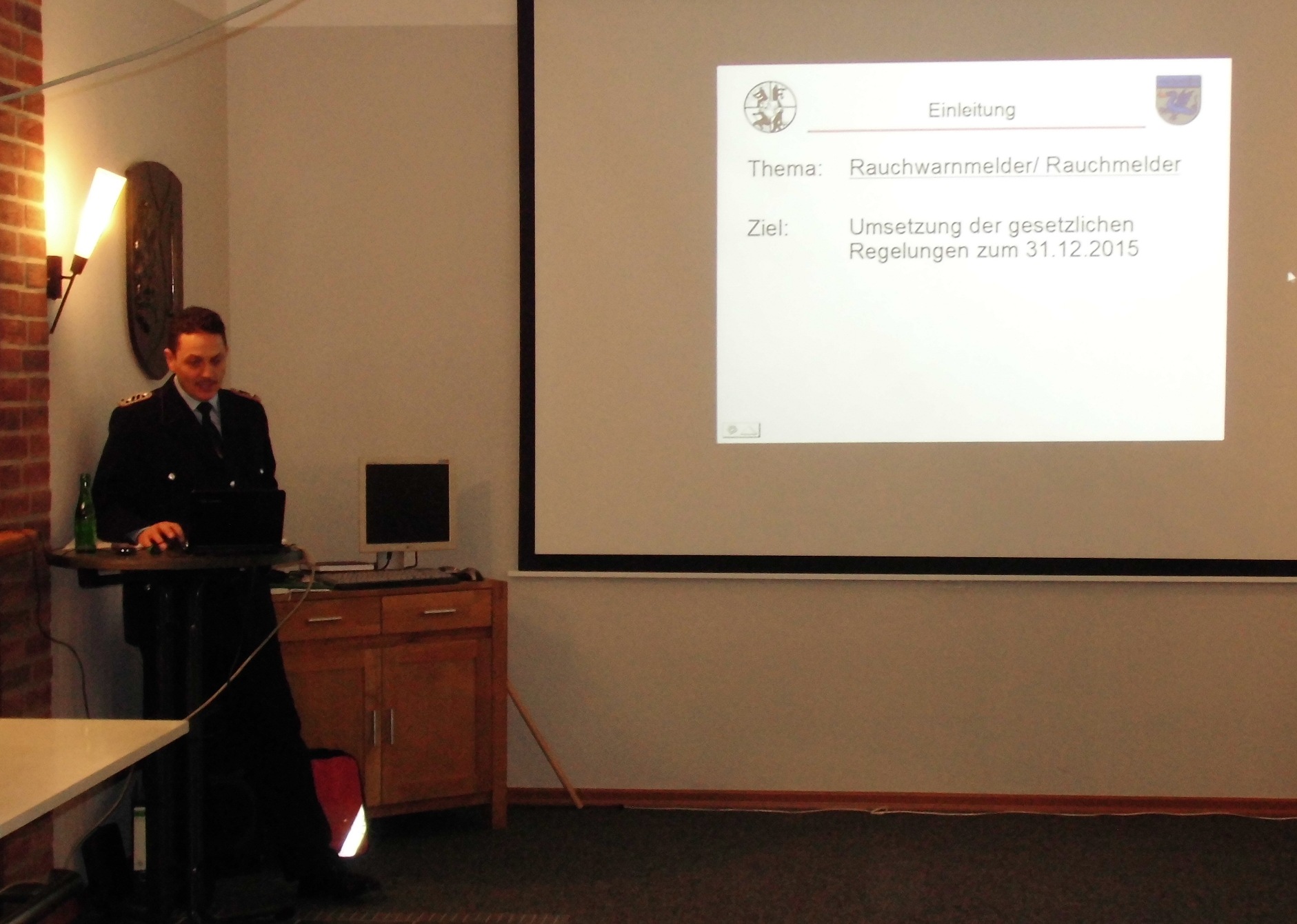 Einleitung

Thema: Rauchwarnmelder/ Rauchmelder

Ziel: Umsetzung der gesetzlichen Regelungen zum 31.12.2015